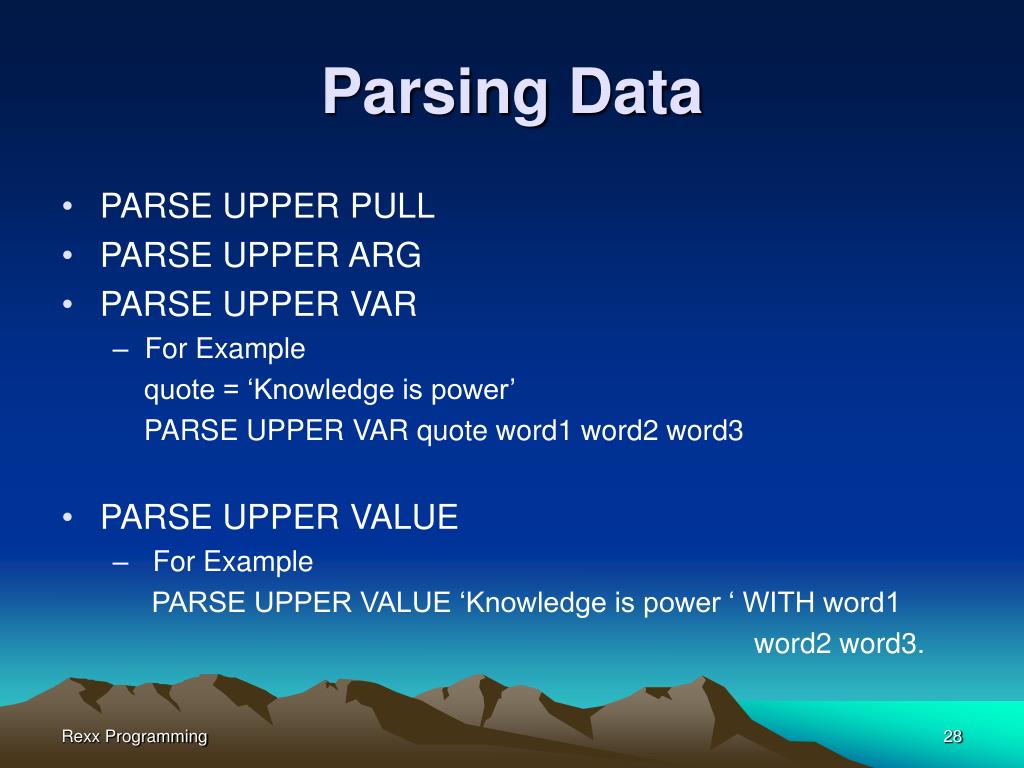 Parsing Data

• PARSE UPPER PULL
• PARSE UPPER ARG
• PARSE UPPER VAR
– For Example
quote = ‘Knowledge is power’
PARSE UPPER VAR quote word1 word2 word3

• PARSE UPPER VALUE
– For Example
PARSE UPPER VALUE ‘Knowledge is power ‘ WITH word1 word2 word3.

Rexx Programming

28